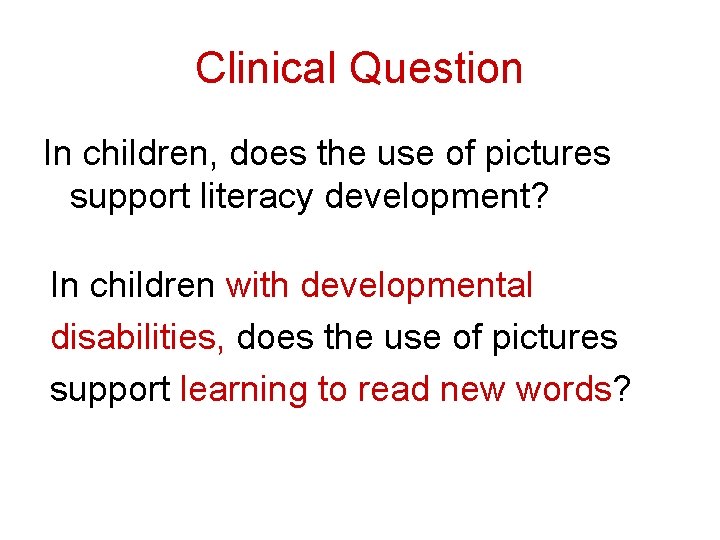 Clinical Question

In children, does the use of pictures support literacy development?

In children with developmental disabilities, does the use of pictures support learning to read new words?